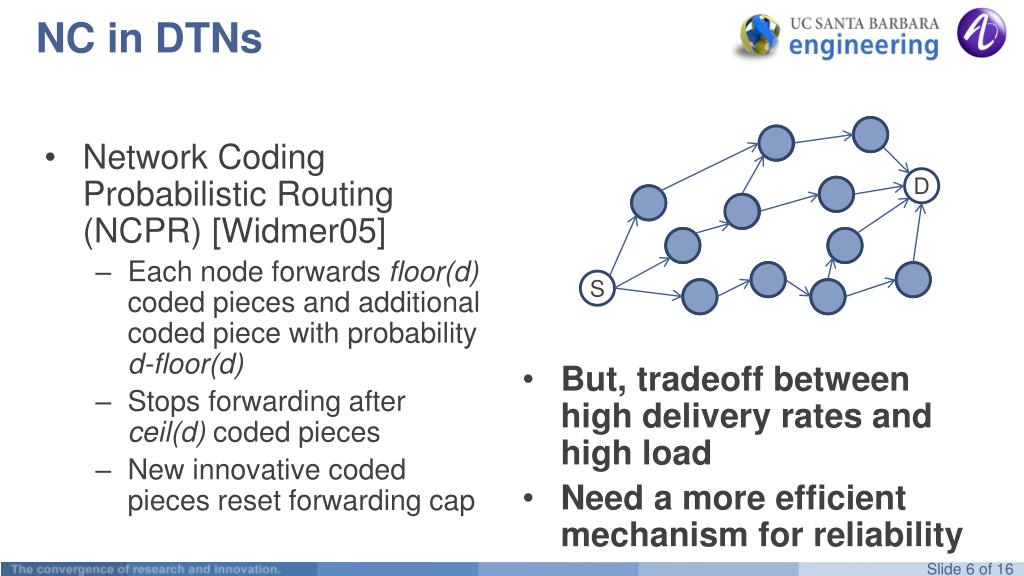 NC in DTNs

UC SANTA BARBARA
engineering

• Network Coding Probabilistic Routing (NCPR) [Widmer05]
– Each node forwards floor(d) coded pieces and additional coded piece with probability d-floor(d)
– Stops forwarding after ceil(d) coded pieces
– New innovative coded pieces reset forwarding cap

D
S

• But, tradeoff between high delivery rates and high load
• Need a more efficient mechanism for reliability

The convergence of research and innovation.
Slide 6 of 16